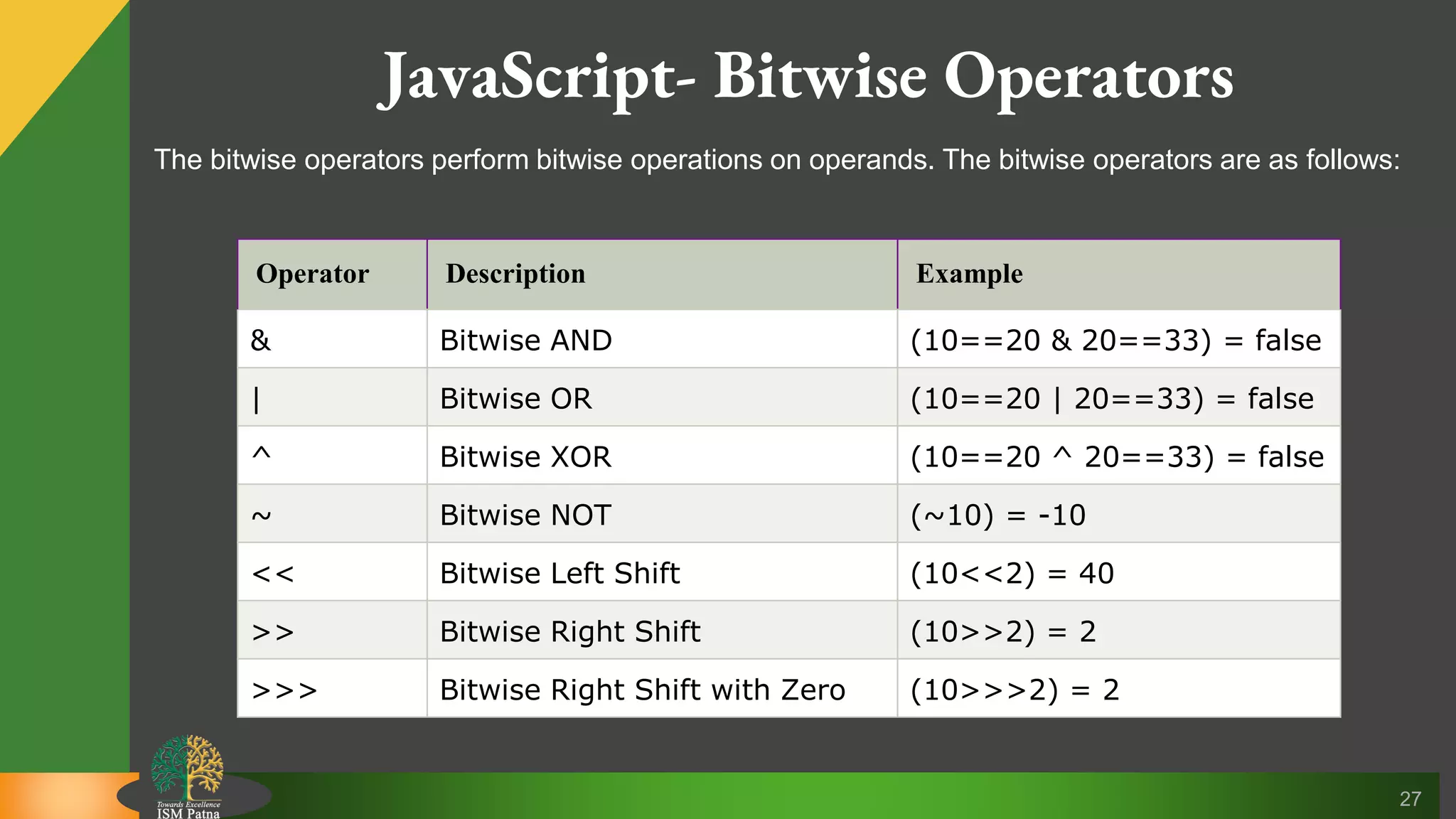 JavaScript- Bitwise Operators

The bitwise operators perform bitwise operations on operands. The bitwise operators are as follows:

| Operator | Description | Example |
|---|---|---|
| & | Bitwise AND | (10==20 & 20==33) = false |
| \| | Bitwise OR | (10==20 \| 20==33) = false |
| ^ | Bitwise XOR | (10==20 ^ 20==33) = false |
| ~ | Bitwise NOT | (~10) = -10 |
| << | Bitwise Left Shift | (10<<2) = 40 |
| >> | Bitwise Right Shift | (10>>2) = 2 |
| >>> | Bitwise Right Shift with Zero | (10>>>2) = 2 |

Towards Excellence
ISM Patna

27